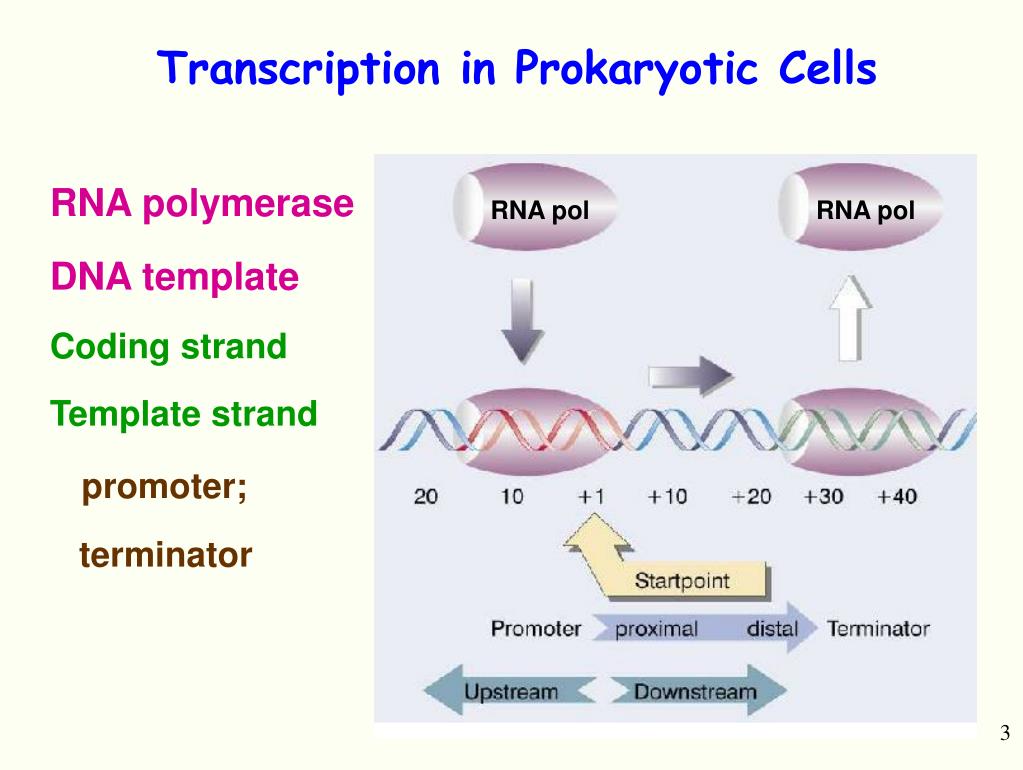 Transcription in Prokaryotic Cells

RNA polymerase

DNA template

Coding strand

Template strand

promoter;

terminator

RNA pol

RNA pol

20 10 +1 +10 +20 +30 +40

Startpoint

Promoter proximal distal Terminator

Upstream Downstream

3